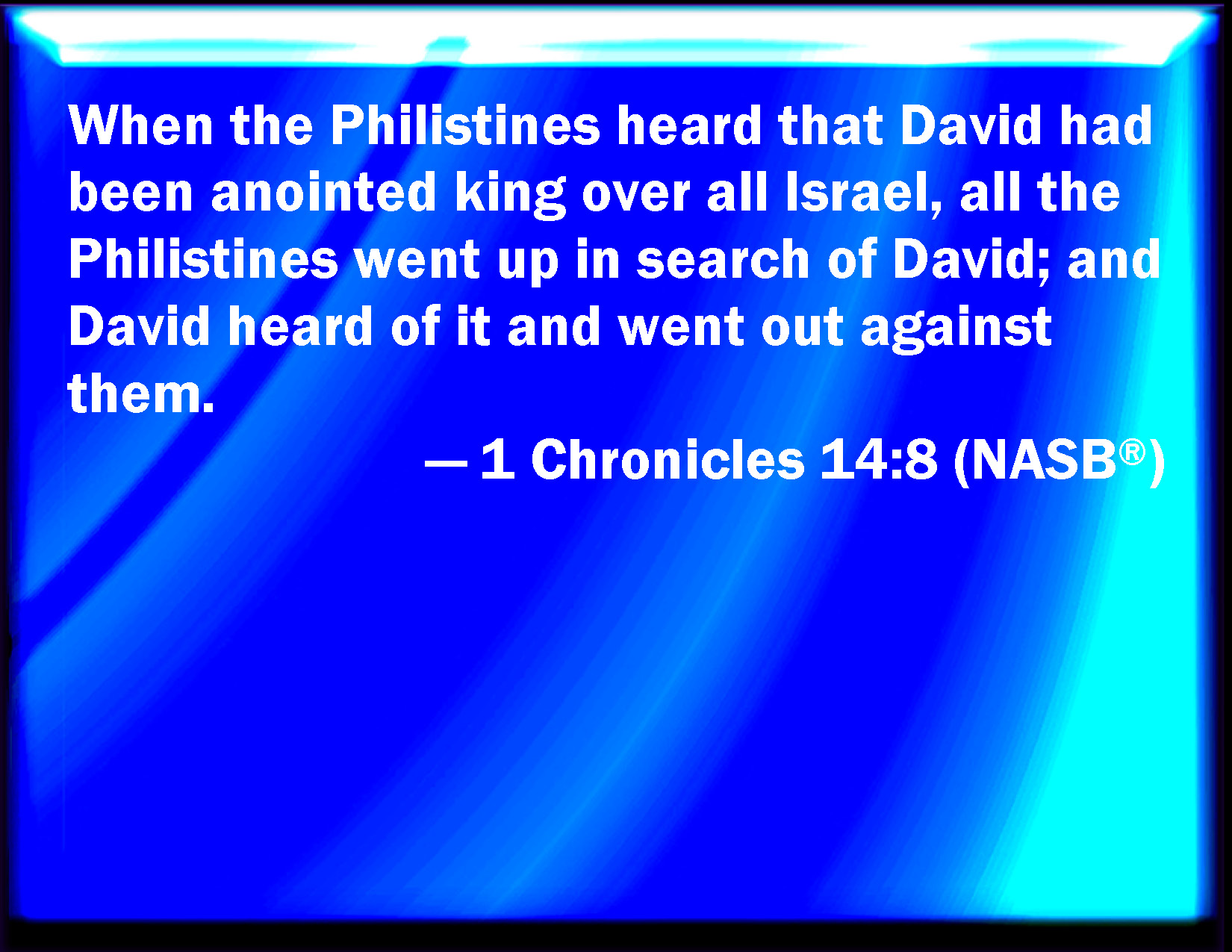 When the Philistines heard that David had been anointed king over all Israel, all the Philistines went up in search of David; and David heard of it and went out against them.

— 1 Chronicles 14:8 (NASB®)